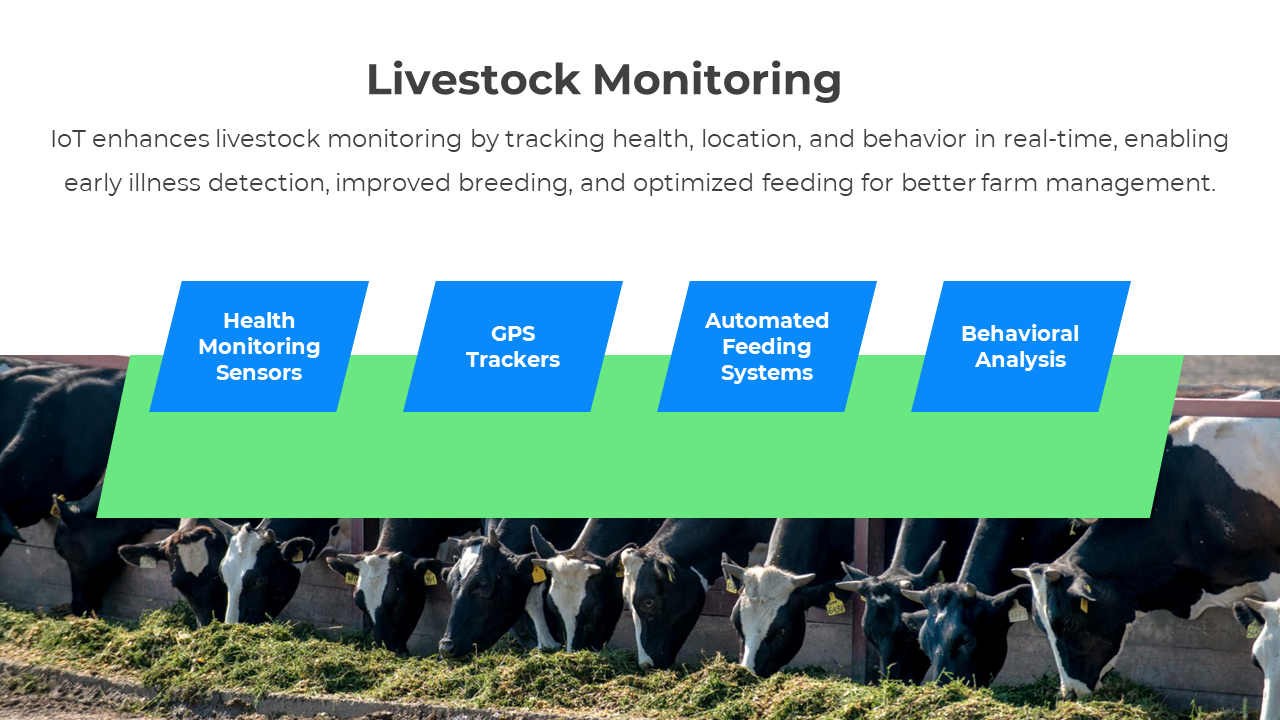 Livestock Monitoring

IoT enhances livestock monitoring by tracking health, location, and behavior in real-time, enabling early illness detection, improved breeding, and optimized feeding for better farm management.

Health Monitoring Sensors

GPS Trackers

Automated Feeding Systems

Behavioral Analysis